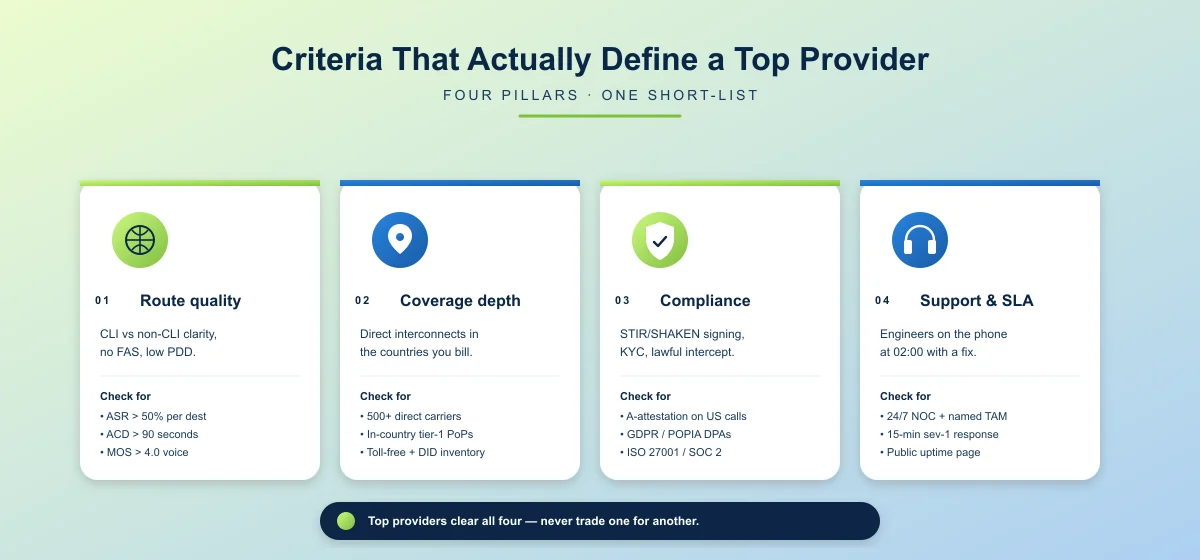 Criteria That Actually Define a Top Provider

FOUR PILLARS · ONE SHORT-LIST

01 Route quality

CLI vs non-CLI clarity, no FAS, low PDD.

Check for
• ASR > 50% per dest
• ACD > 90 seconds
• MOS > 4.0 voice

02 Coverage depth

Direct interconnects in the countries you bill.

Check for
• 500+ direct carriers
• In-country tier-1 PoPs
• Toll-free + DID inventory

03 Compliance

STIR/SHAKEN signing, KYC, lawful intercept.

Check for
• A-attestation on US calls
• GDPR / POPIA DPAs
• ISO 27001 / SOC 2

04 Support & SLA

Engineers on the phone at 02:00 with a fix.

Check for
• 24/7 NOC + named TAM
• 15-min sev-1 response
• Public uptime page

Top providers clear all four — never trade one for another.